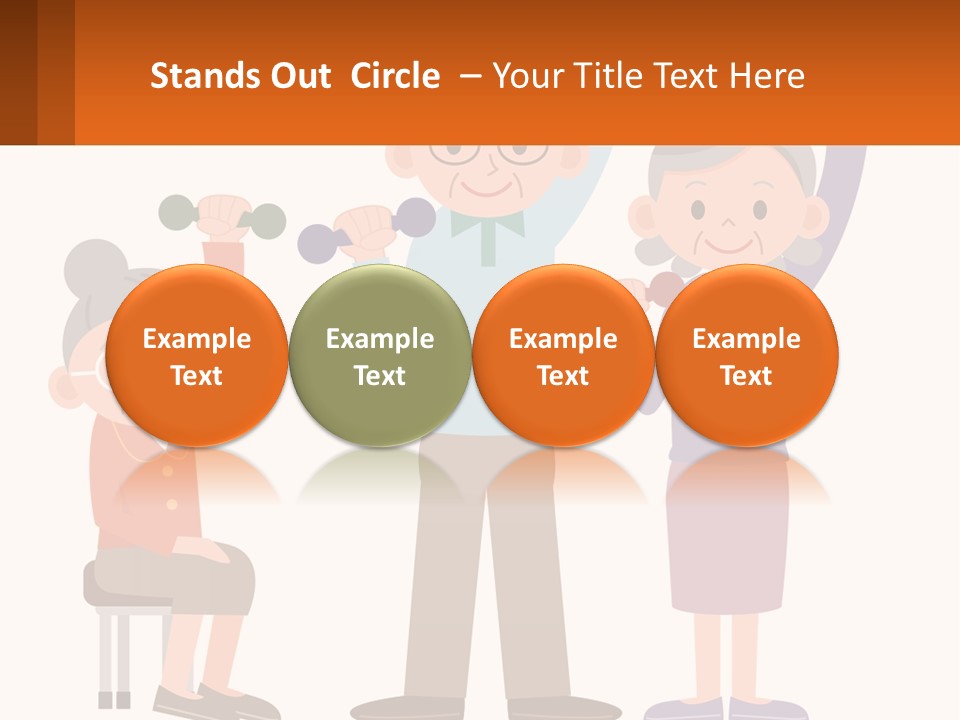 Stands Out Circle – Your Title Text Here

Example Text

Example Text

Example Text

Example Text